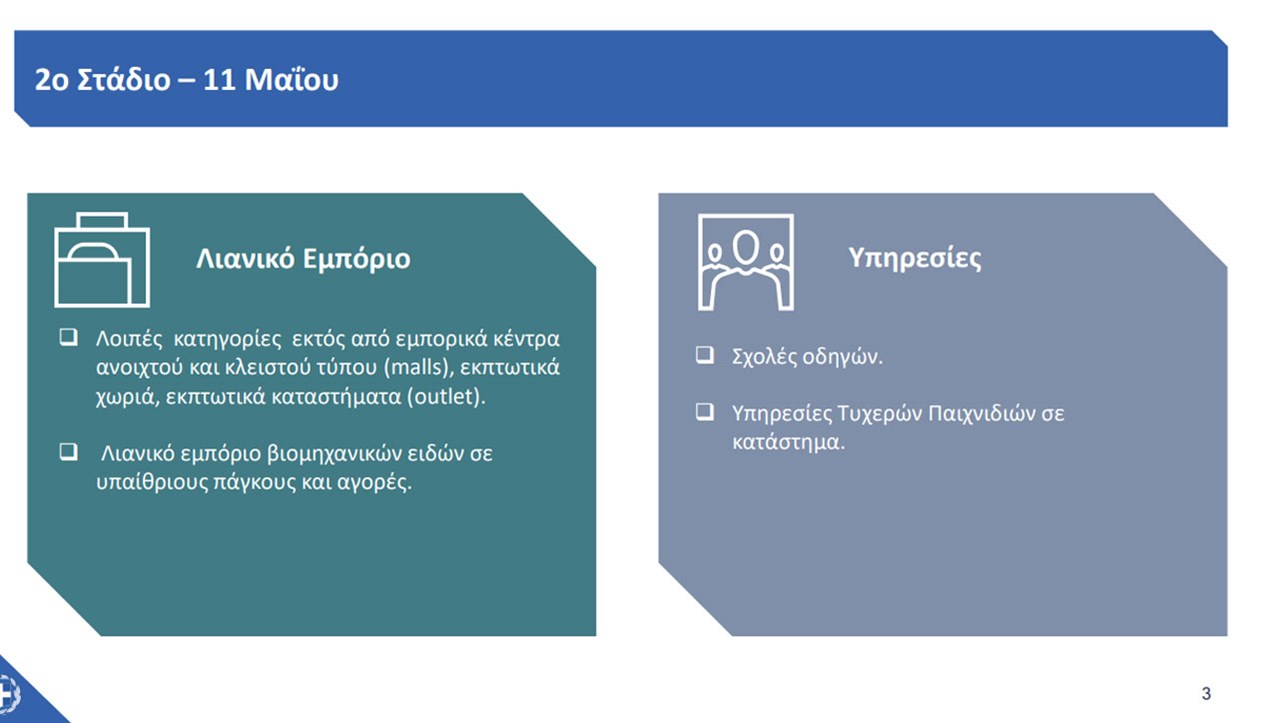 2ο Στάδιο – 11 Μαΐου

Λιανικό Εμπόριο

❑ Λοιπές κατηγορίες εκτός από εμπορικά κέντρα ανοιχτού και κλειστού τύπου (malls), εκπτωτικά χωριά, εκπτωτικά καταστήματα (outlet).

❑ Λιανικό εμπόριο βιομηχανικών ειδών σε υπαίθριους πάγκους και αγορές.

Υπηρεσίες

❑ Σχολές οδηγών.

❑ Υπηρεσίες Τυχερών Παιχνιδιών σε κατάστημα.

3